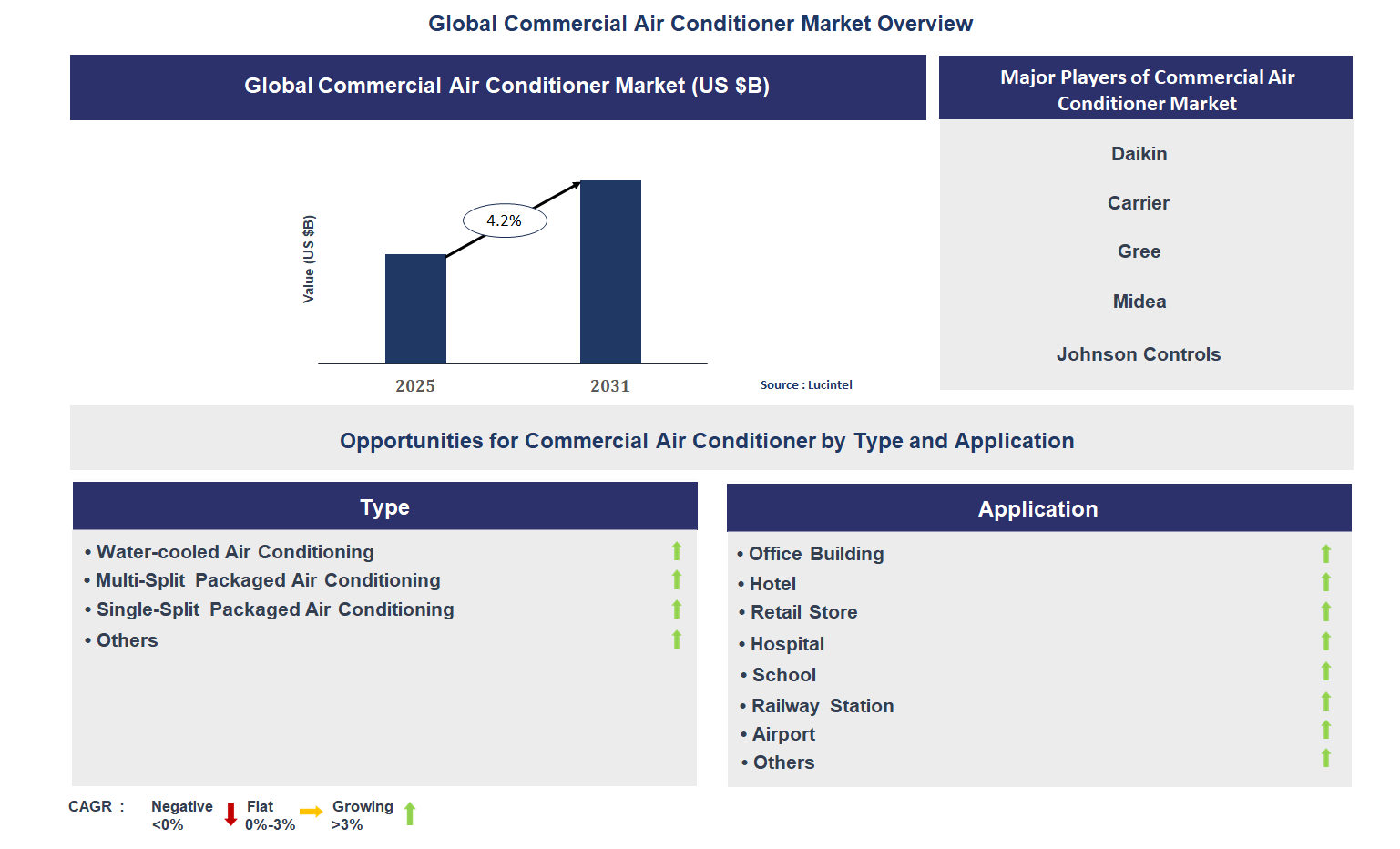 Global Commercial Air Conditioner Market Overview

Global Commercial Air Conditioner Market (US $B)

Value (US $B)

4.2%

2025

2031

Source : Lucintel

Major Players of Commercial Air Conditioner Market

Daikin

Carrier

Gree

Midea

Johnson Controls

Opportunities for Commercial Air Conditioner by Type and Application

Type

• Water-cooled Air Conditioning
• Multi-Split Packaged Air Conditioning
• Single-Split Packaged Air Conditioning
• Others

Application

• Office Building
• Hotel
• Retail Store
• Hospital
• School
• Railway Station
• Airport
• Others

CAGR : Negative <0% Flat 0%-3% Growing >3%